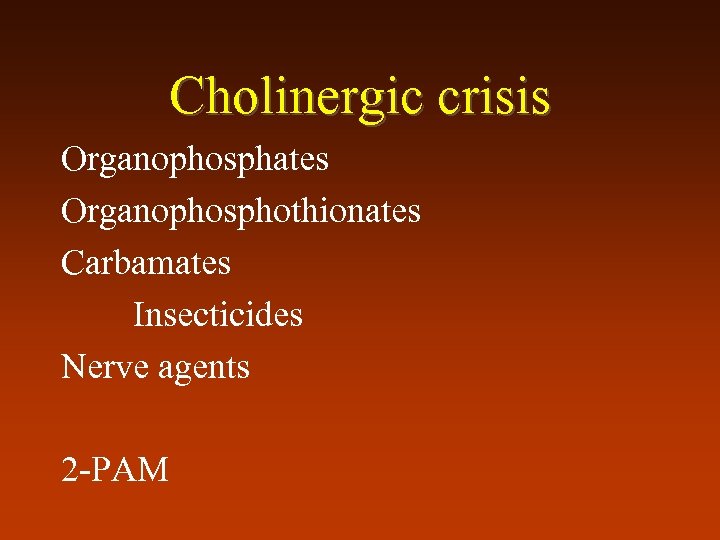 Cholinergic crisis

Organophosphates
Organophosphothionates
Carbamates
Insecticides
Nerve agents

2-PAM